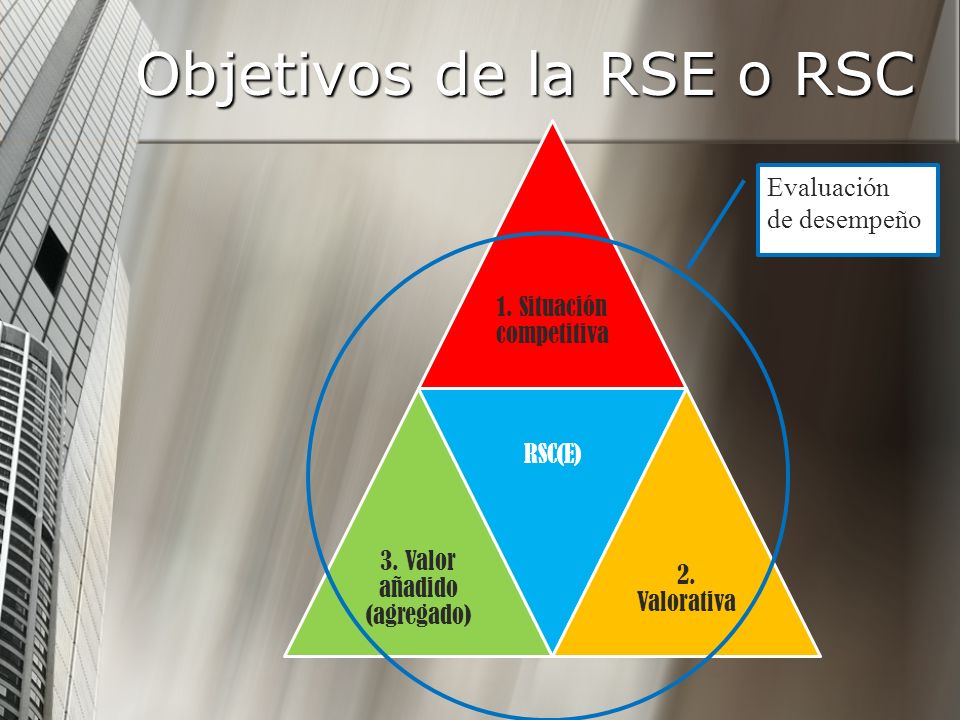 Objetivos de la RSE o RSC

Evaluación de desempeño

1. Situación competitiva

RSC(E)

3. Valor añadido (agregado)

2. Valorativa